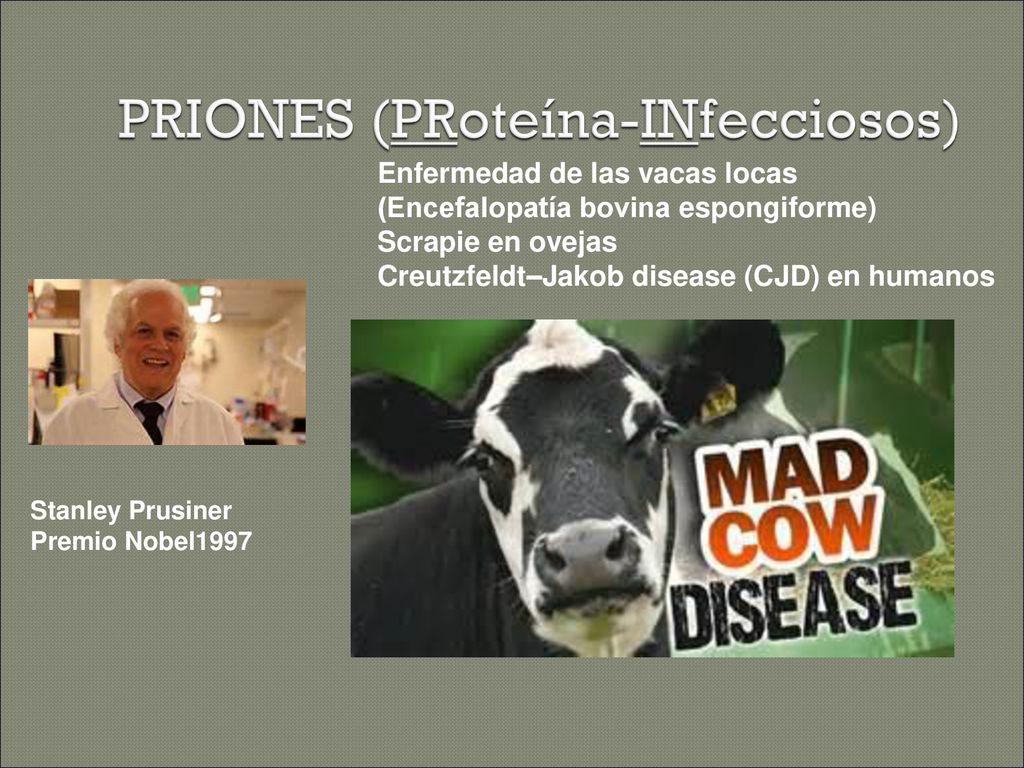 PRIONES (PRoteína-INfecciosos)

Enfermedad de las vacas locas
(Encefalopatía bovina espongiforme)
Scrapie en ovejas
Creutzfeldt–Jakob disease (CJD) en humanos

Stanley Prusiner
Premio Nobel1997

MAD COW DISEASE